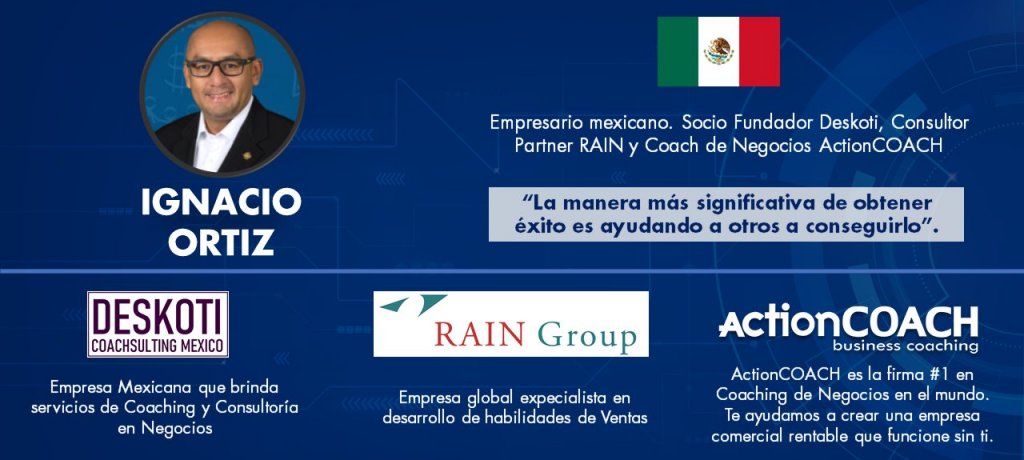 IGNACIO ORTIZ

Empresario mexicano. Socio Fundador Deskoti, Consultor Partner RAIN y Coach de Negocios ActionCOACH

"La manera más significativa de obtener éxito es ayudando a otros a conseguirlo".

DESKOTI
COACHSULTING MEXICO

Empresa Mexicana que brinda servicios de Coaching y Consultoría en Negocios

RAIN Group

Empresa global expecialista en desarrollo de habilidades de Ventas

ActionCOACH
business coaching

ActionCOACH es la firma #1 en Coaching de Negocios en el mundo. Te ayudamos a crear una empresa comercial rentable que funcione sin ti.